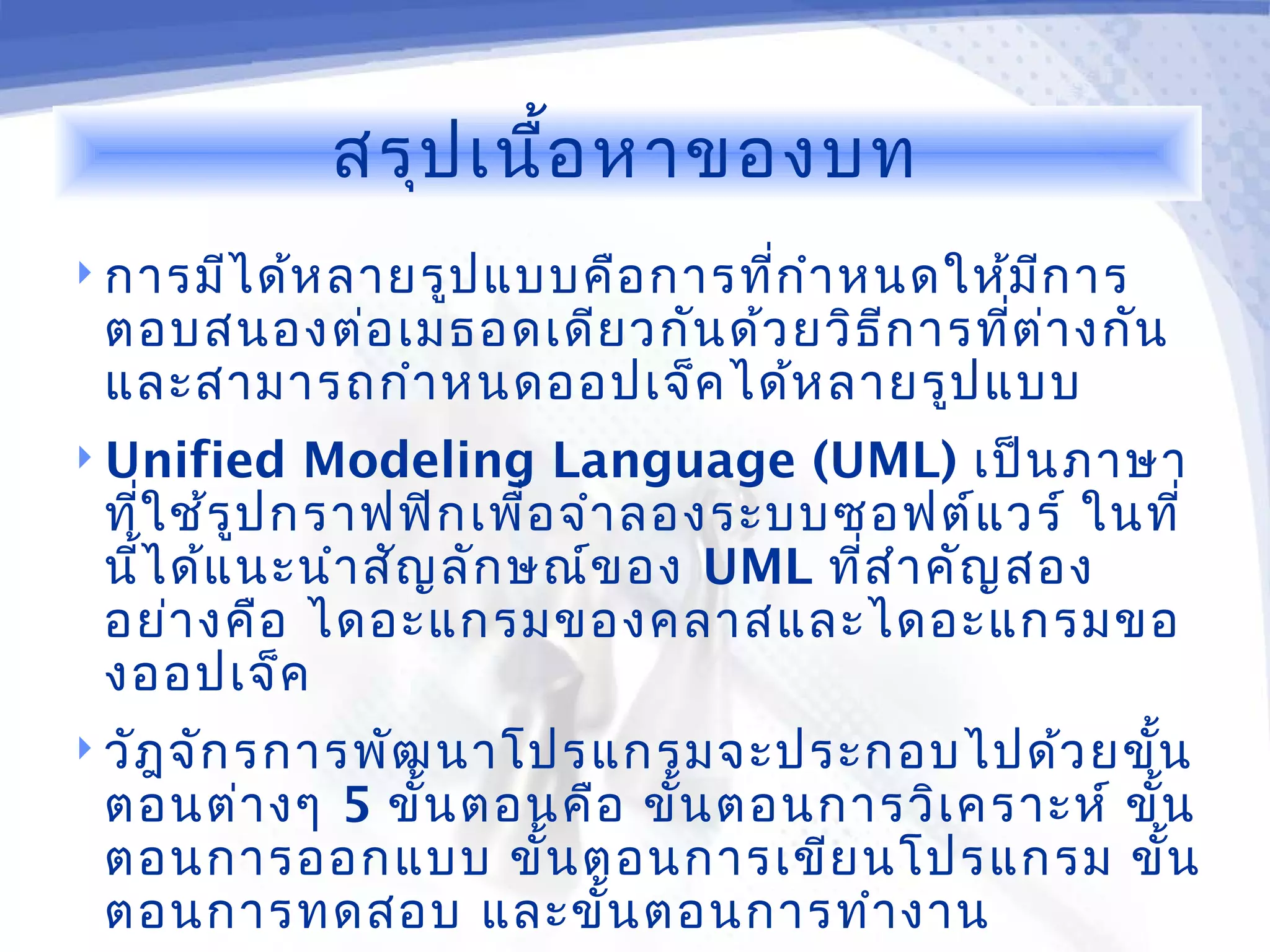 สรุปเนื้อหาของบท

การมีได้หลายรูปแบบคือการที่กำหนดให้มีการตอบสนองต่อเมธอดเดียวกันด้วยวิธีการที่ต่างกัน และสามารถกำหนดออปเจ็คได้หลายรูปแบบ

Unified Modeling Language (UML) เป็นภาษาที่ใช้รูปกราฟฟิกเพื่อจำลองระบบซอฟต์แวร์ ในที่นี้ได้แนะนำสัญลักษณ์ของ UML ที่สำคัญสองอย่างคือ ไดอะแกรมของคลาสและไดอะแกรมของออปเจ็ค

วัฎจักรการพัฒนาโปรแกรมจะประกอบไปด้วยขั้นตอนต่างๆ 5 ขั้นตอนคือ ขั้นตอนการวิเคราะห์ ขั้นตอนการออกแบบ ขั้นตอนการเขียนโปรแกรม ขั้นตอนการทดสอบ และขั้นตอนการทำงาน